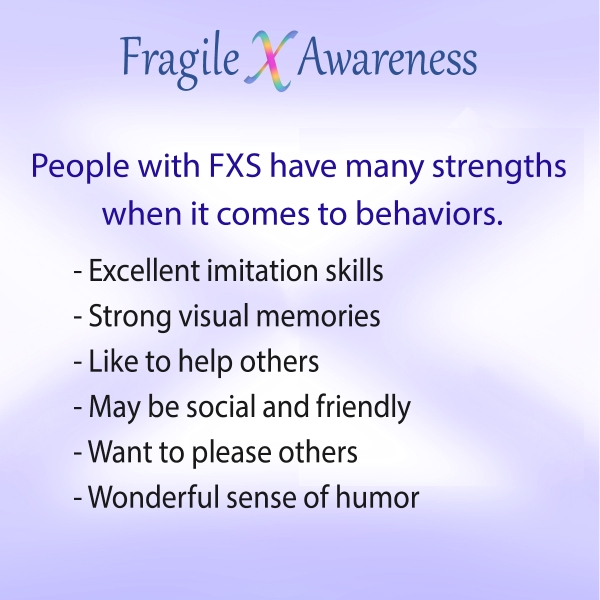 Fragile X Awareness

People with FXS have many strengths when it comes to behaviors.

- Excellent imitation skills
- Strong visual memories
- Like to help others
- May be social and friendly
- Want to please others
- Wonderful sense of humor